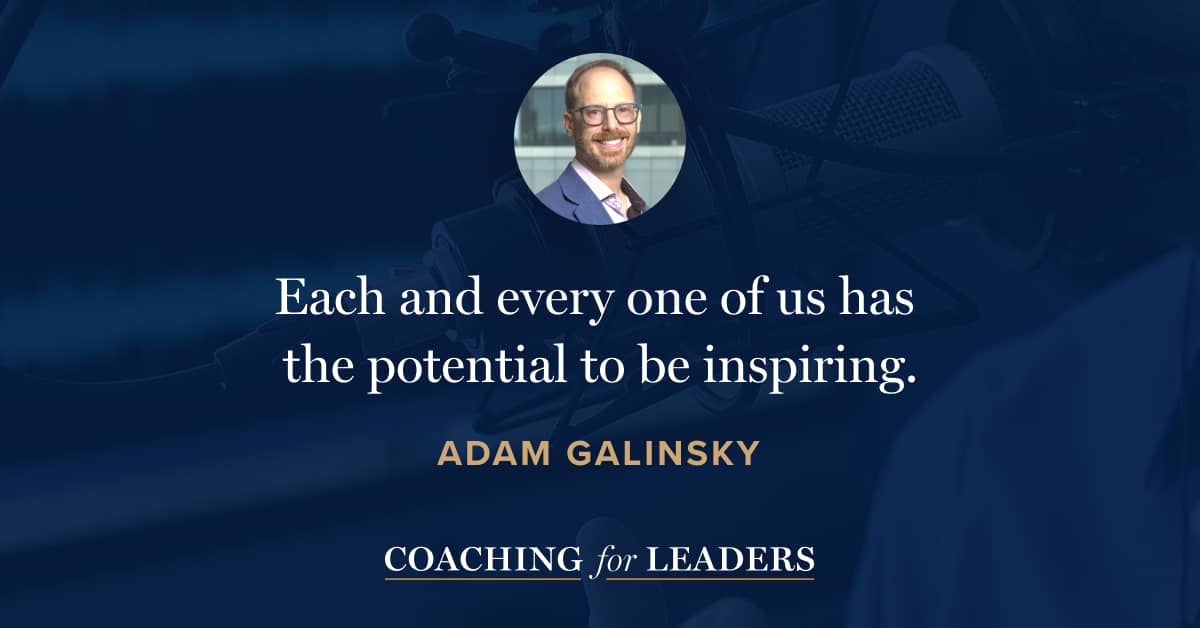 Each and every one of us has the potential to be inspiring.

ADAM GALINSKY

COACHING for LEADERS